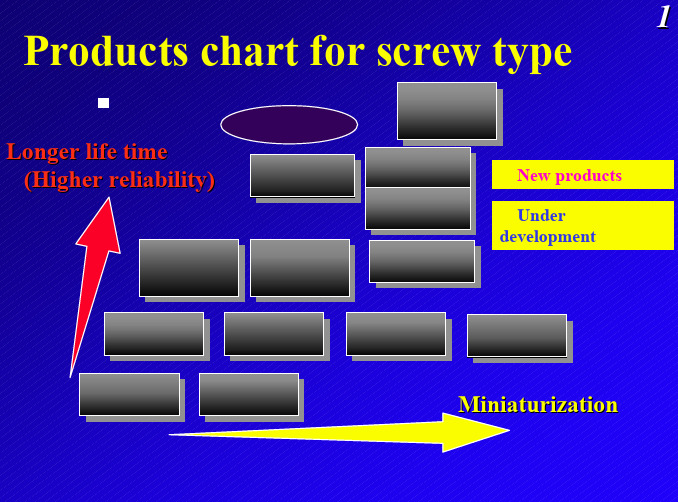 1

Products chart for screw type

Longer life time (Higher reliability)

New products

Under development

Miniaturization